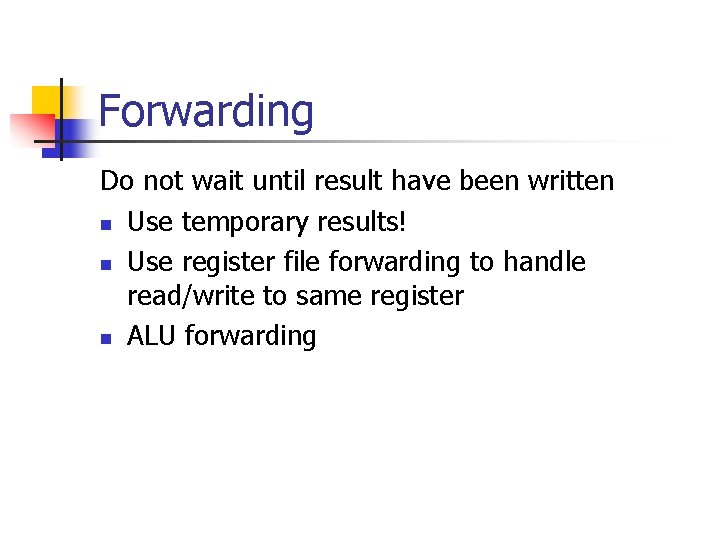 Forwarding

Do not wait until result have been written

- Use temporary results!
- Use register file forwarding to handle read/write to same register
- ALU forwarding